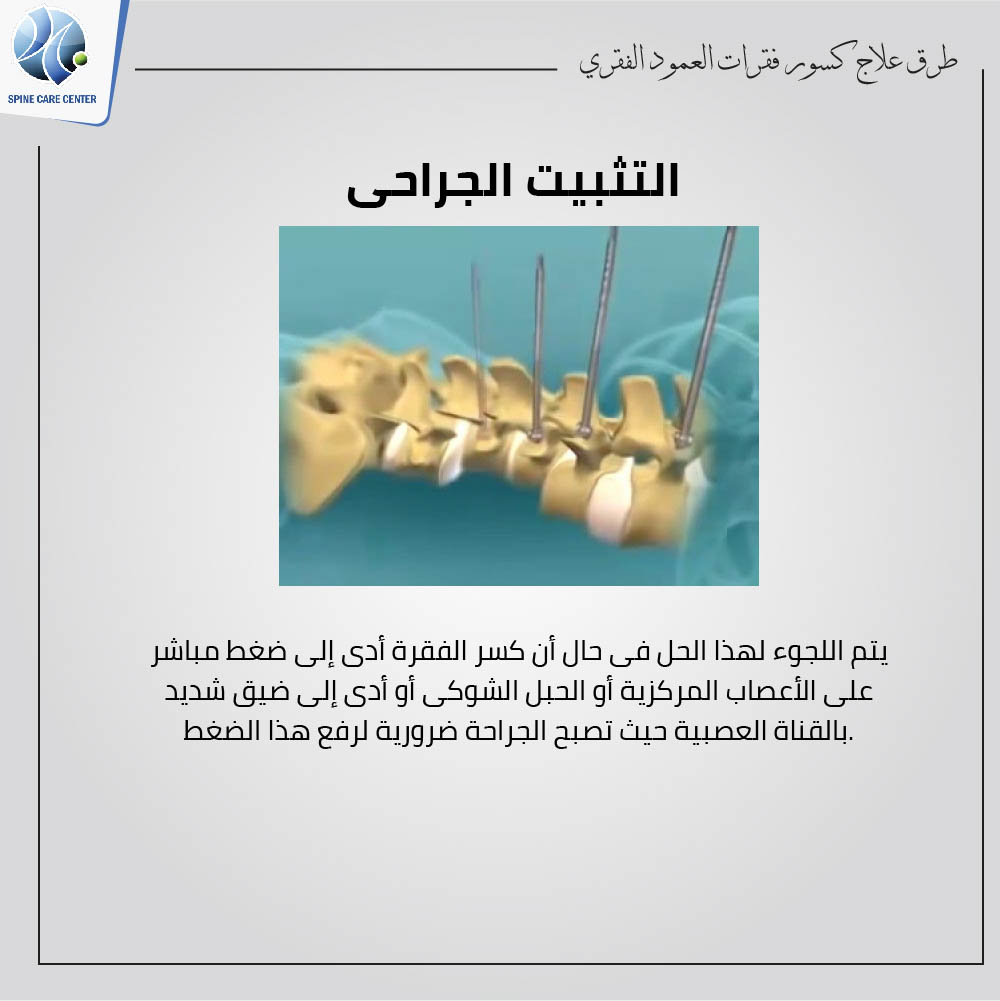 SPINE CARE CENTER

طرق علاج كسور فقرات العمود الفقري

التثبيت الجراحى

يتم اللجوء لهذا الحل فى حال أن كسر الفقرة أدى إلى ضغط مباشر على الأعصاب المركزية أو الحبل الشوكى أو أدى إلى ضيق شديد بالقناة العصبية حيث تصبح الجراحة ضرورية لرفع هذا الضغط.